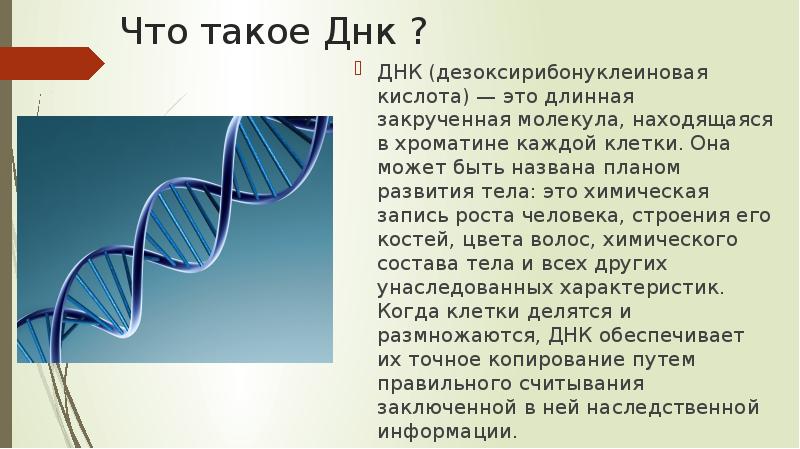 Что такое Днк ?

ДНК (дезоксирибонуклеиновая кислота) — это длинная закрученная молекула, находящаяся в хроматине каждой клетки. Она может быть названа планом развития тела: это химическая запись роста человека, строения его костей, цвета волос, химического состава тела и всех других унаследованных характеристик. Когда клетки делятся и размножаются, ДНК обеспечивает их точное копирование путем правильного считывания заключенной в ней наследственной информации.